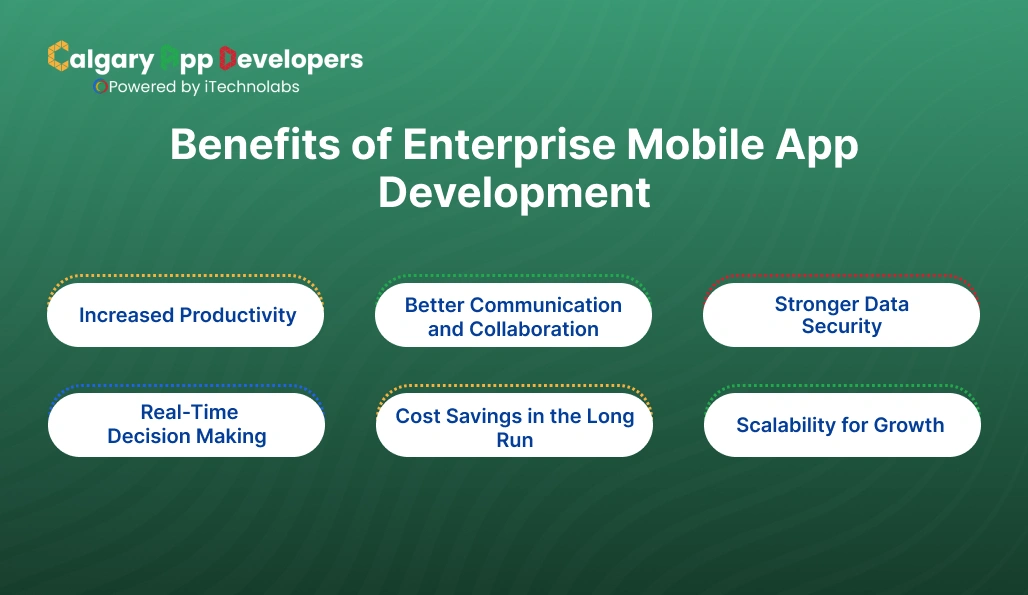 Calgary App Developers
Powered by iTechnolabs

Benefits of Enterprise Mobile App Development

Increased Productivity

Better Communication and Collaboration

Stronger Data Security

Real-Time Decision Making

Cost Savings in the Long Run

Scalability for Growth